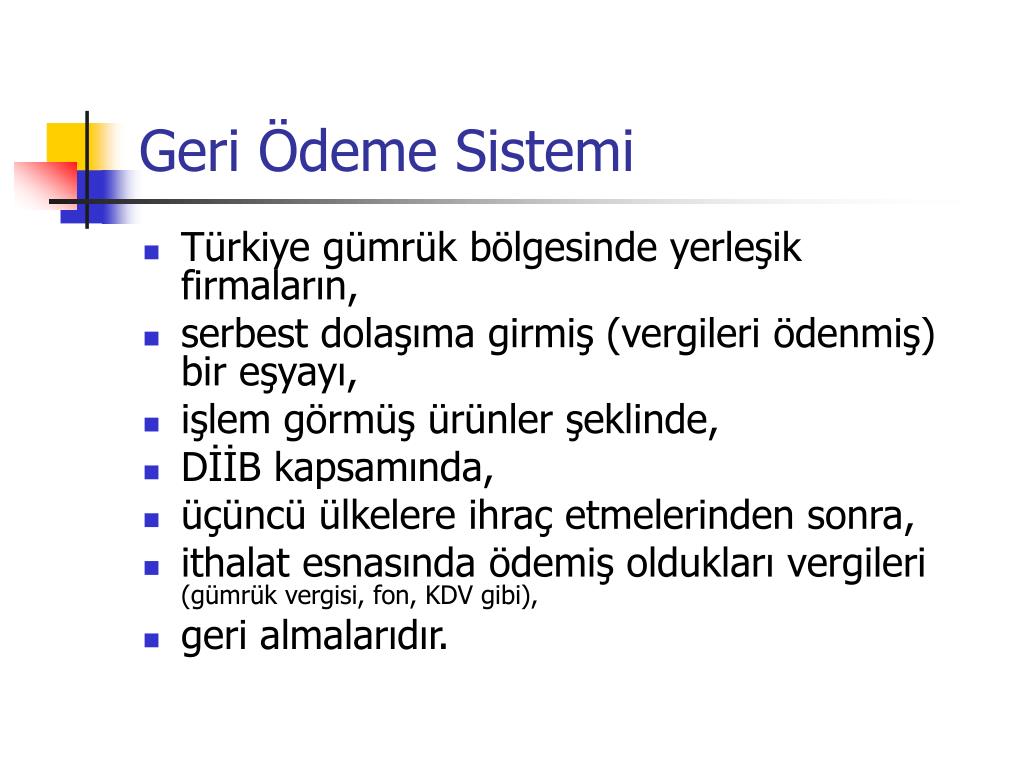 Geri Ödeme Sistemi

- Türkiye gümrük bölgesinde yerleşik firmaların,
- serbest dolaşıma girmiş (vergileri ödenmiş) bir eşyayı,
- işlem görmüş ürünler şeklinde,
- DİİB kapsamında,
- üçüncü ülkelere ihraç etmelerinden sonra,
- ithalat esnasında ödemiş oldukları vergileri (gümrük vergisi, fon, KDV gibi),
- geri almalarıdır.